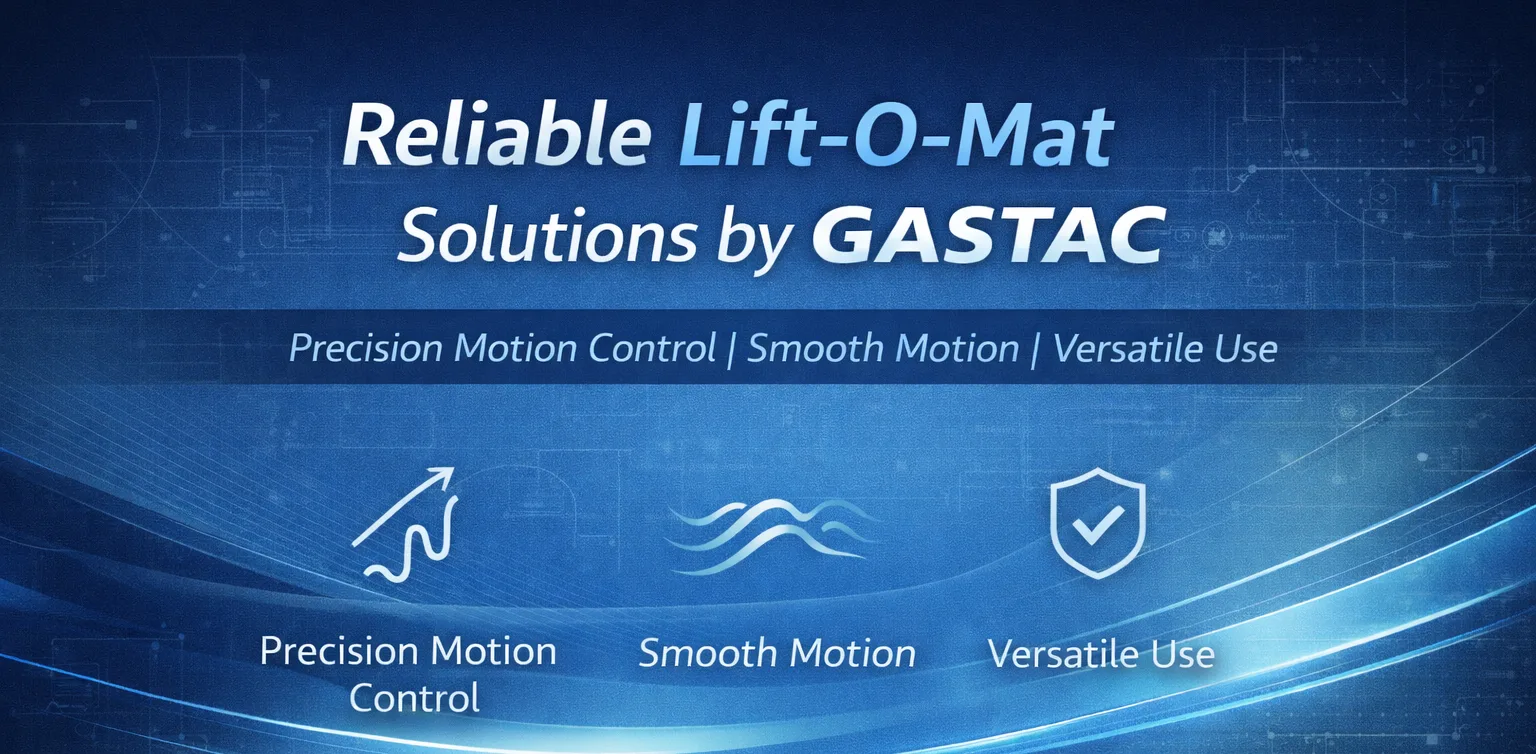 Reliable Lift-O-Mat Solutions by GASTAC

Precision Motion Control | Smooth Motion | Versatile Use

Precision Motion Control

Smooth Motion

Versatile Use